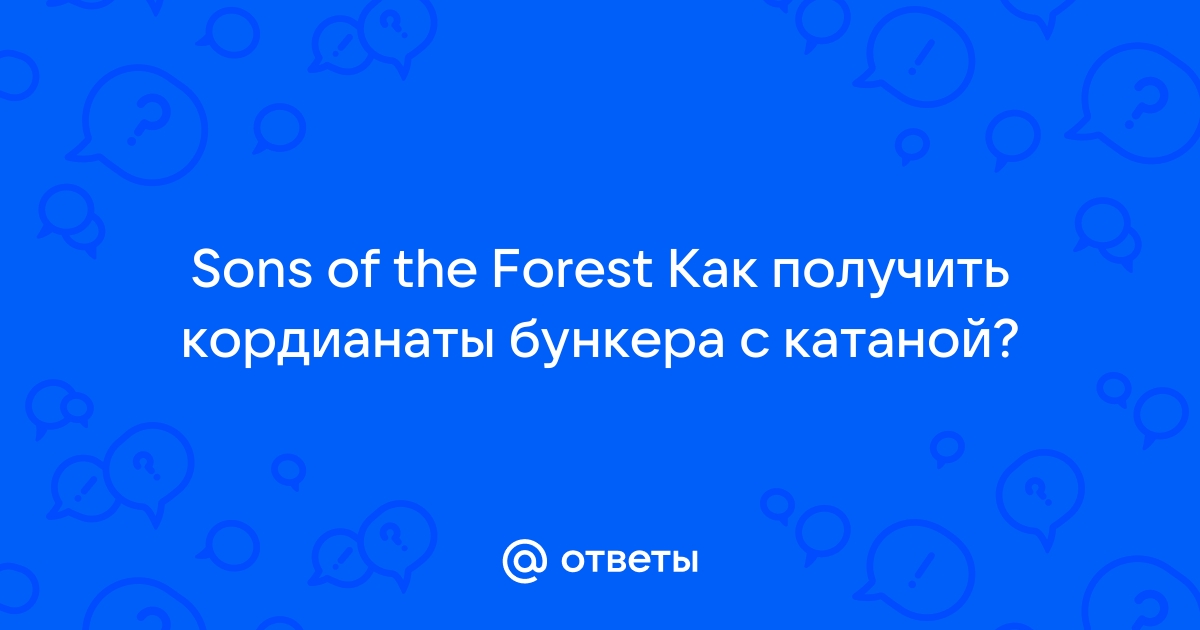 Sons of the Forest Как получить кордианаты бункера с катаной?

@ ответы